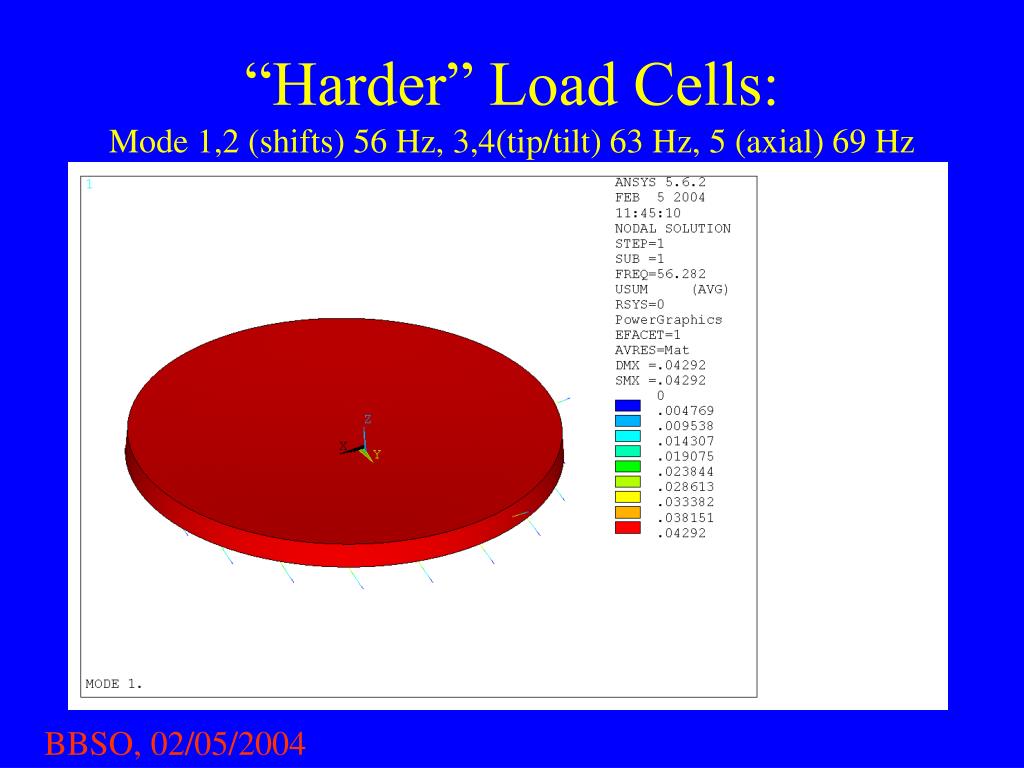 “Harder” Load Cells:
Mode 1,2 (shifts) 56 Hz, 3,4(tip/tilt) 63 Hz, 5 (axial) 69 Hz

1

ANSYS 5.6.2
FEB 5 2004
11:45:10
NODAL SOLUTION
STEP=1
SUB =1
FREQ=56.282
USUM (AVG)
RSYS=0
PowerGraphics
EFACET=1
AVRES=Mat
DMX =.04292
SMX =.04292

0
.004769
.009538
.014307
.019075
.023844
.028613
.033382
.038151
.04292

Z
X
Y

MODE 1.

BBSO, 02/05/2004